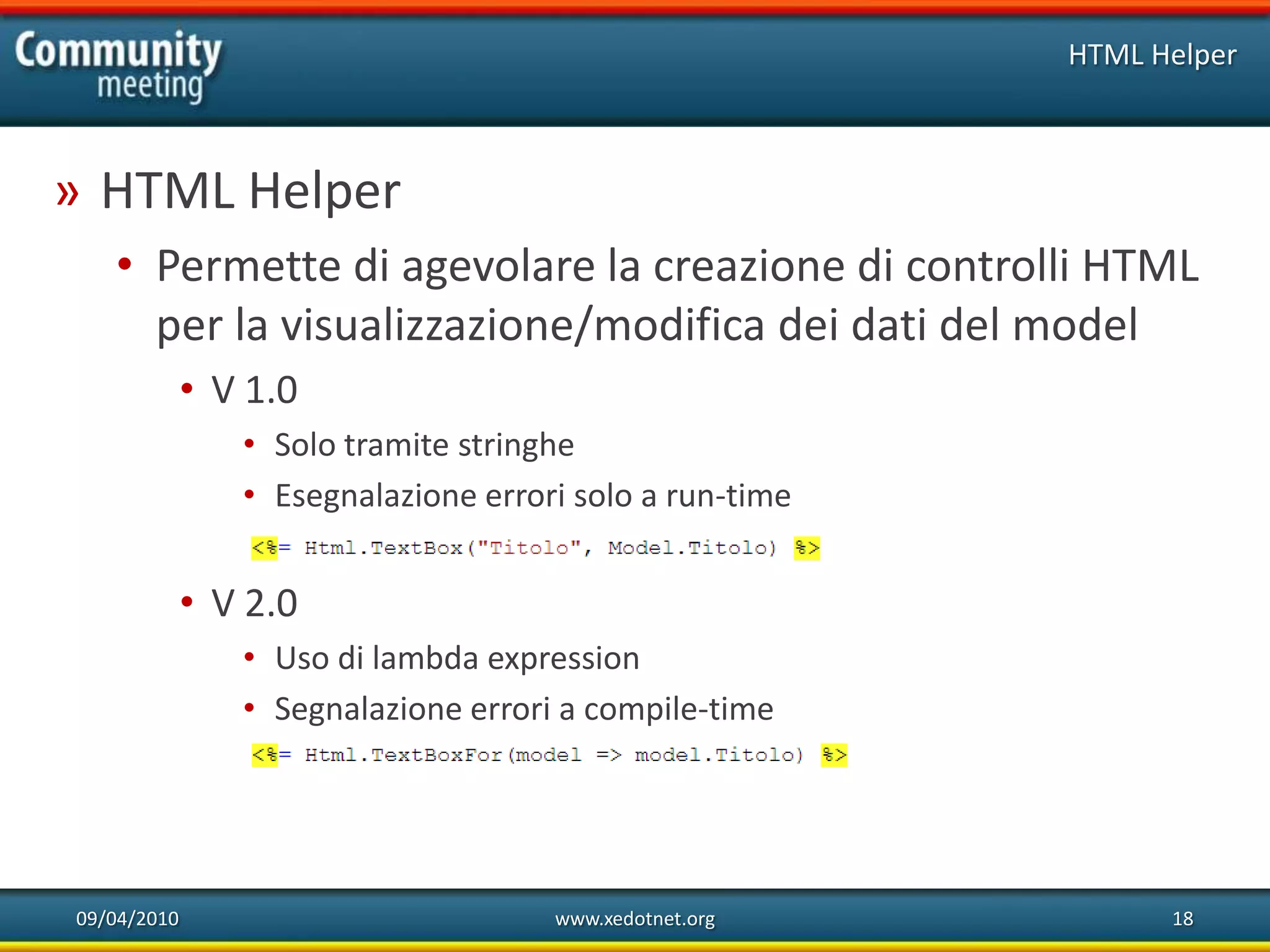 Community meeting

HTML Helper

» HTML Helper

• Permette di agevolare la creazione di controlli HTML per la visualizzazione/modifica dei dati del model

• V 1.0

• Solo tramite stringhe

• Esegnalazione errori solo a run-time

<%= Html.TextBox("Titolo", Model.Titolo) %>

• V 2.0

• Uso di lambda expression

• Segnalazione errori a compile-time

<%= Html.TextBoxFor(model => model.Titolo) %>

09/04/2010

www.xedotnet.org

18